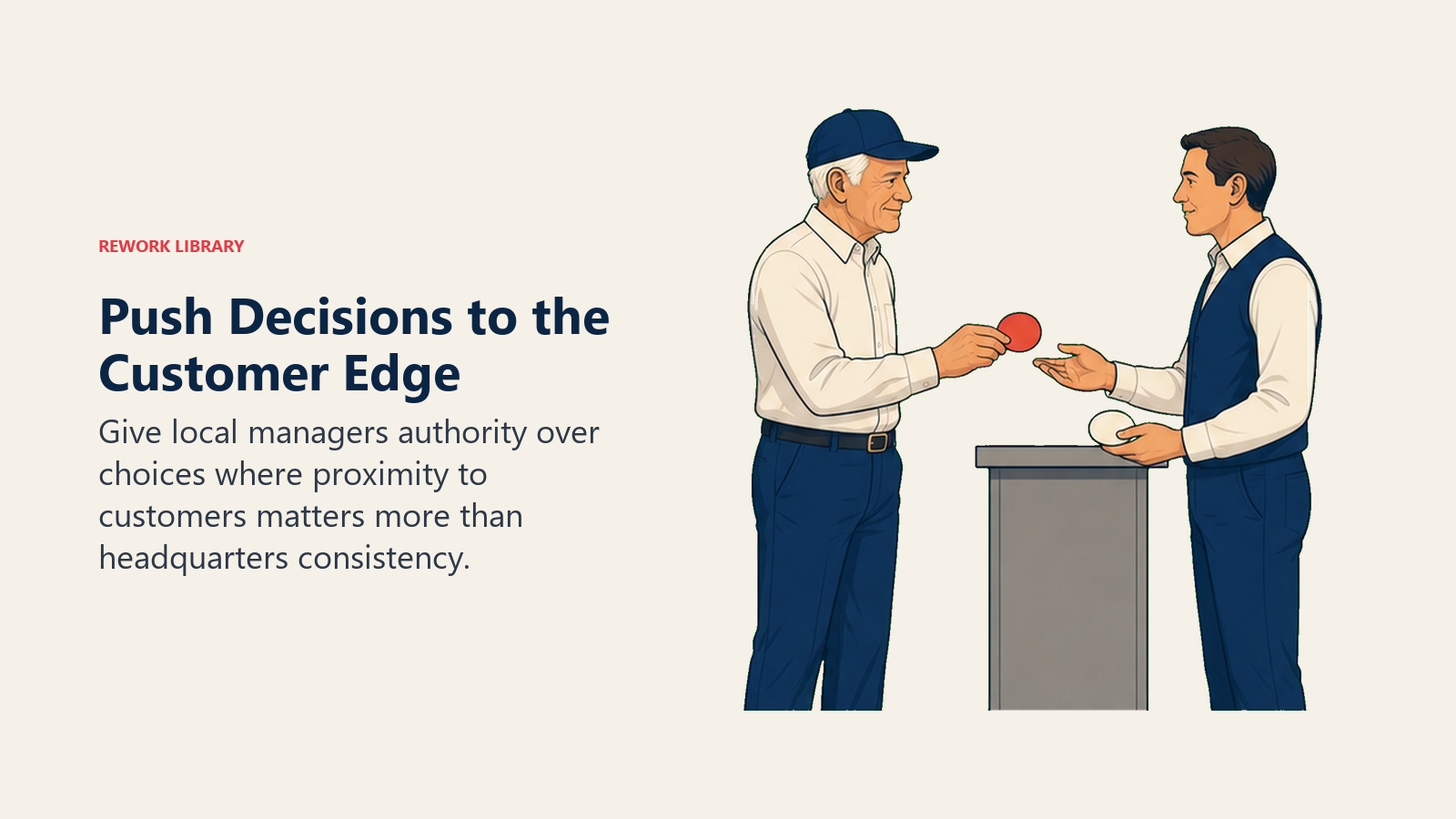 REWORK LIBRARY

Push Decisions to the Customer Edge

Give local managers authority over choices where proximity to customers matters more than headquarters consistency.